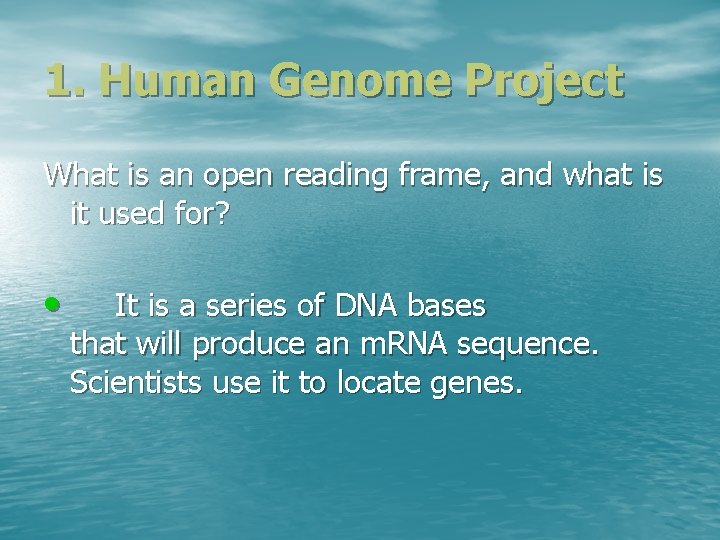 1. Human Genome Project

What is an open reading frame, and what is it used for?

• It is a series of DNA bases that will produce an mRNA sequence. Scientists use it to locate genes.